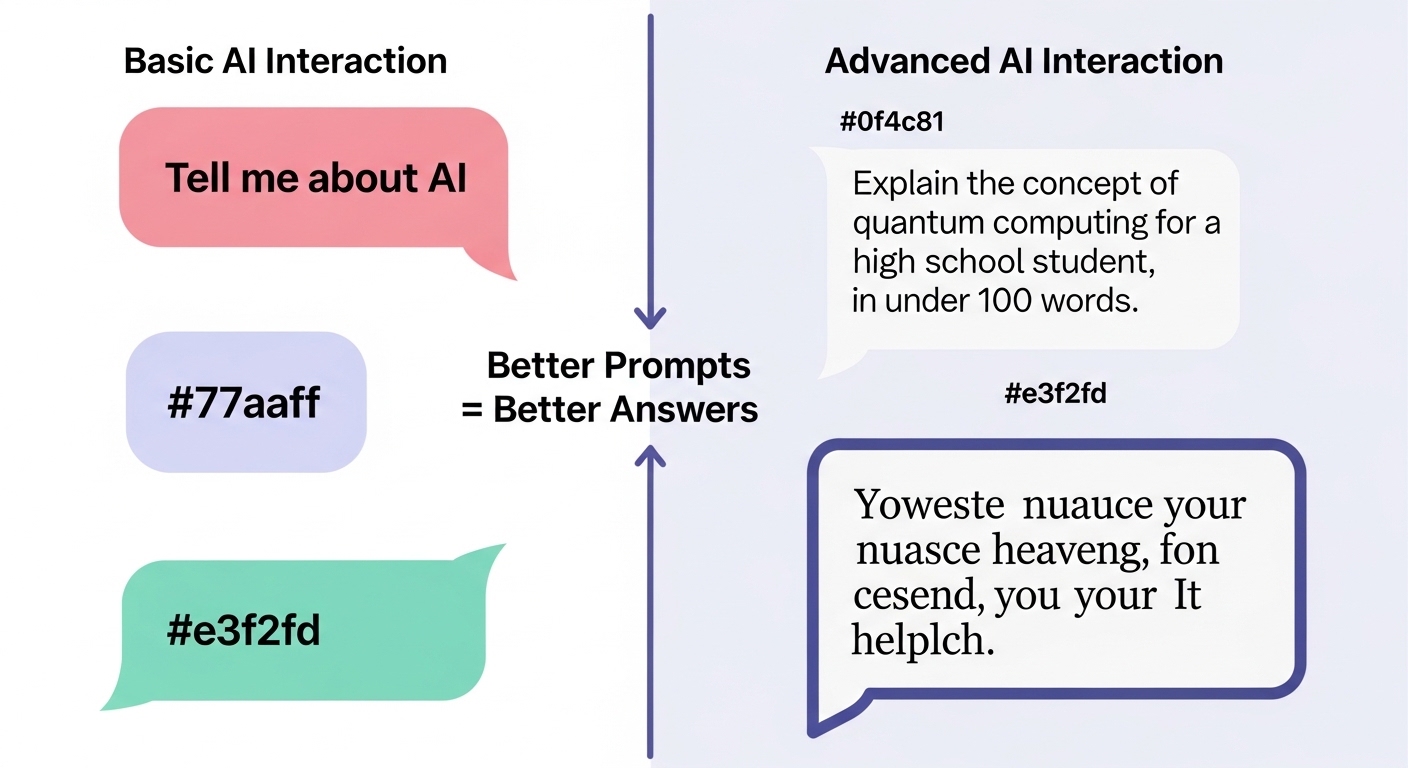 Basic AI Interaction

Tell me about AI

#77aaff

#e3f2fd

Better Prompts
= Better Answers

Advanced AI Interaction

#0f4c81

Explain the concept of quantum computing for a high school student, in under 100 words.

#e3f2fd

Yoweste nuauce your nuasce heaveng, fon cesend, you your It helplch.